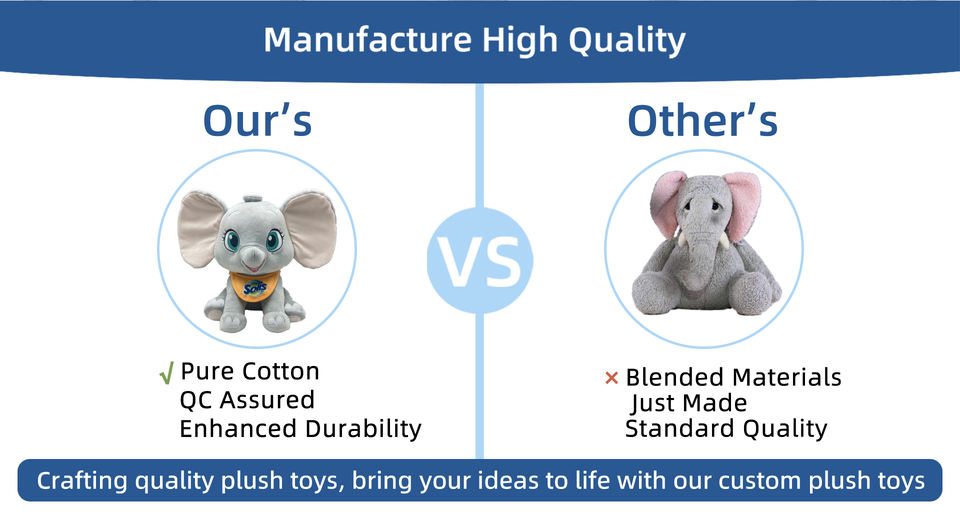 Manufacture High Quality

Our's

√ Pure Cotton
QC Assured
Enhanced Durability

VS

Other's

× Blended Materials
Just Made
Standard Quality

Crafting quality plush toys, bring your ideas to life with our custom plush toys